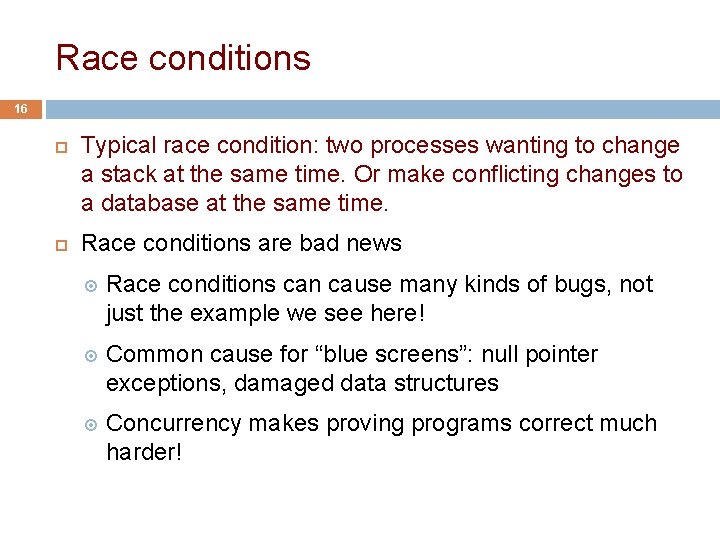 Race conditions

16

Typical race condition: two processes wanting to change a stack at the same time. Or make conflicting changes to a database at the same time.

Race conditions are bad news

Race conditions can cause many kinds of bugs, not just the example we see here!

Common cause for “blue screens”: null pointer exceptions, damaged data structures

Concurrency makes proving programs correct much harder!